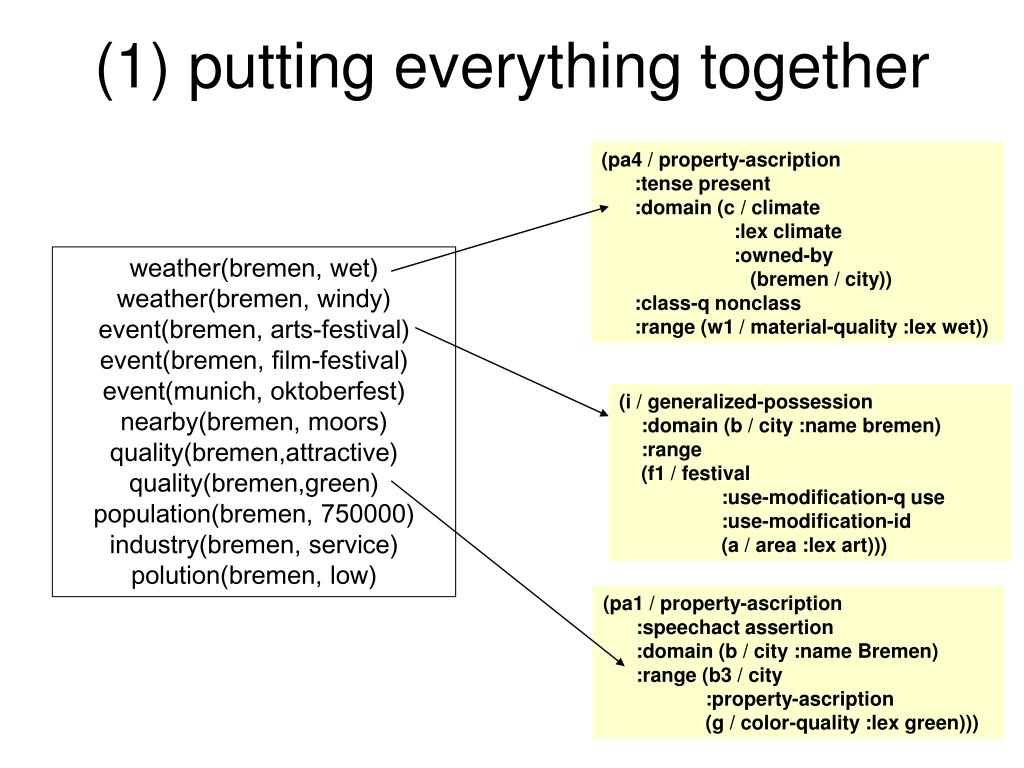 (1) putting everything together

weather(bremen, wet)
weather(bremen, windy)
event(bremen, arts-festival)
event(bremen, film-festival)
event(munich, oktoberfest)
nearby(bremen, moors)
quality(bremen,attractive)
quality(bremen,green)
population(bremen, 750000)
industry(bremen, service)
polution(bremen, low)

(pa4 / property-ascription
:tense present
:domain (c / climate
:lex climate
:owned-by
(bremen / city))
:class-q nonclass
:range (w1 / material-quality :lex wet))

(i / generalized-possession
:domain (b / city :name bremen)
:range
(f1 / festival
:use-modification-q use
:use-modification-id
(a / area :lex art)))

(pa1 / property-ascription
:speechact assertion
:domain (b / city :name Bremen)
:range (b3 / city
:property-ascription
(g / color-quality :lex green)))